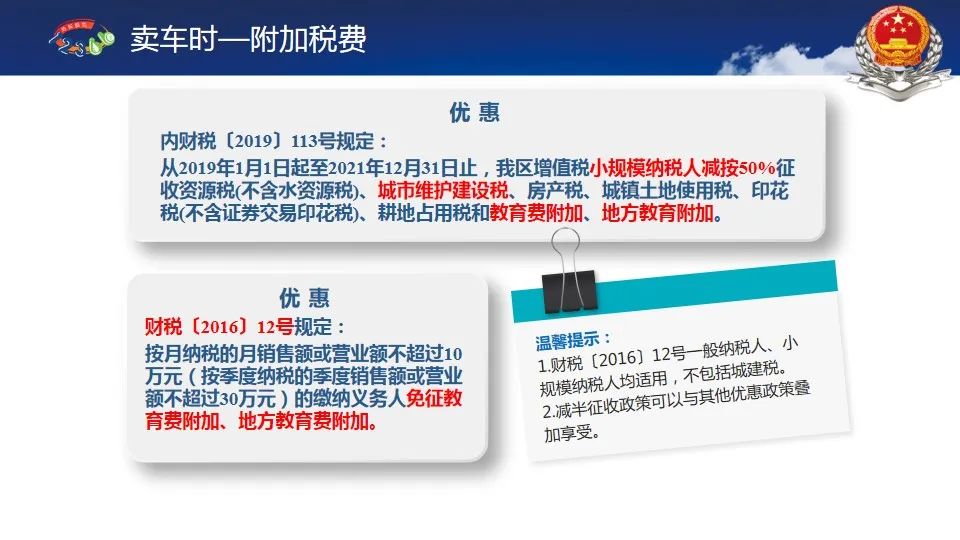 卖车时—附加税费

优 惠

内财税〔2019〕113号规定：

从2019年1月1日起至2021年12月31日止，我区增值税小规模纳税人减按50%征收资源税(不含水资源税)、城市维护建设税、房产税、城镇土地使用税、印花税(不含证券交易印花税)、耕地占用税和教育费附加、地方教育附加。

优 惠

财税〔2016〕12号规定：

按月纳税的月销售额或营业额不超过10万元（按季度纳税的季度销售额或营业额不超过30万元）的缴纳义务人免征教育费附加、地方教育费附加。

温馨提示：

1.财税〔2016〕12号一般纳税人、小规模纳税人均适用，不包括城建税。

2.减半征收政策可以与其他优惠政策叠加享受。